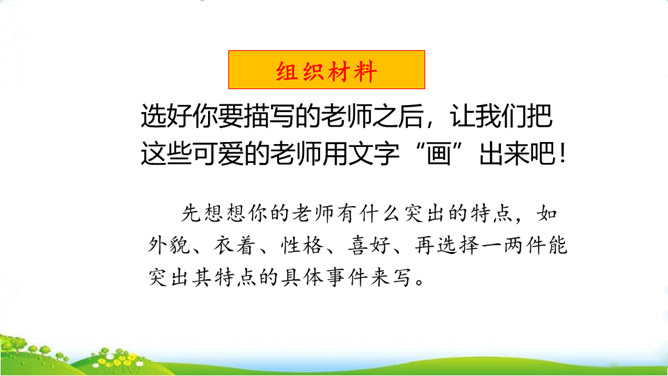 组织材料

选好你要描写的老师之后，让我们把这些可爱的老师用文字“画”出来吧！

先想想你的老师有什么突出的特点，如外貌、衣着、性格、喜好、再选择一两件能突出其特点的具体事件来写。